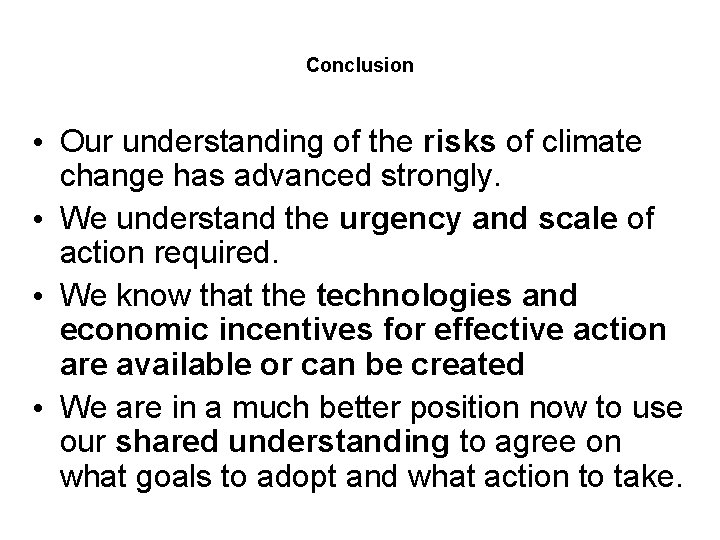 Conclusion

• Our understanding of the risks of climate change has advanced strongly.

• We understand the urgency and scale of action required.

• We know that the technologies and economic incentives for effective action are available or can be created

• We are in a much better position now to use our shared understanding to agree on what goals to adopt and what action to take.